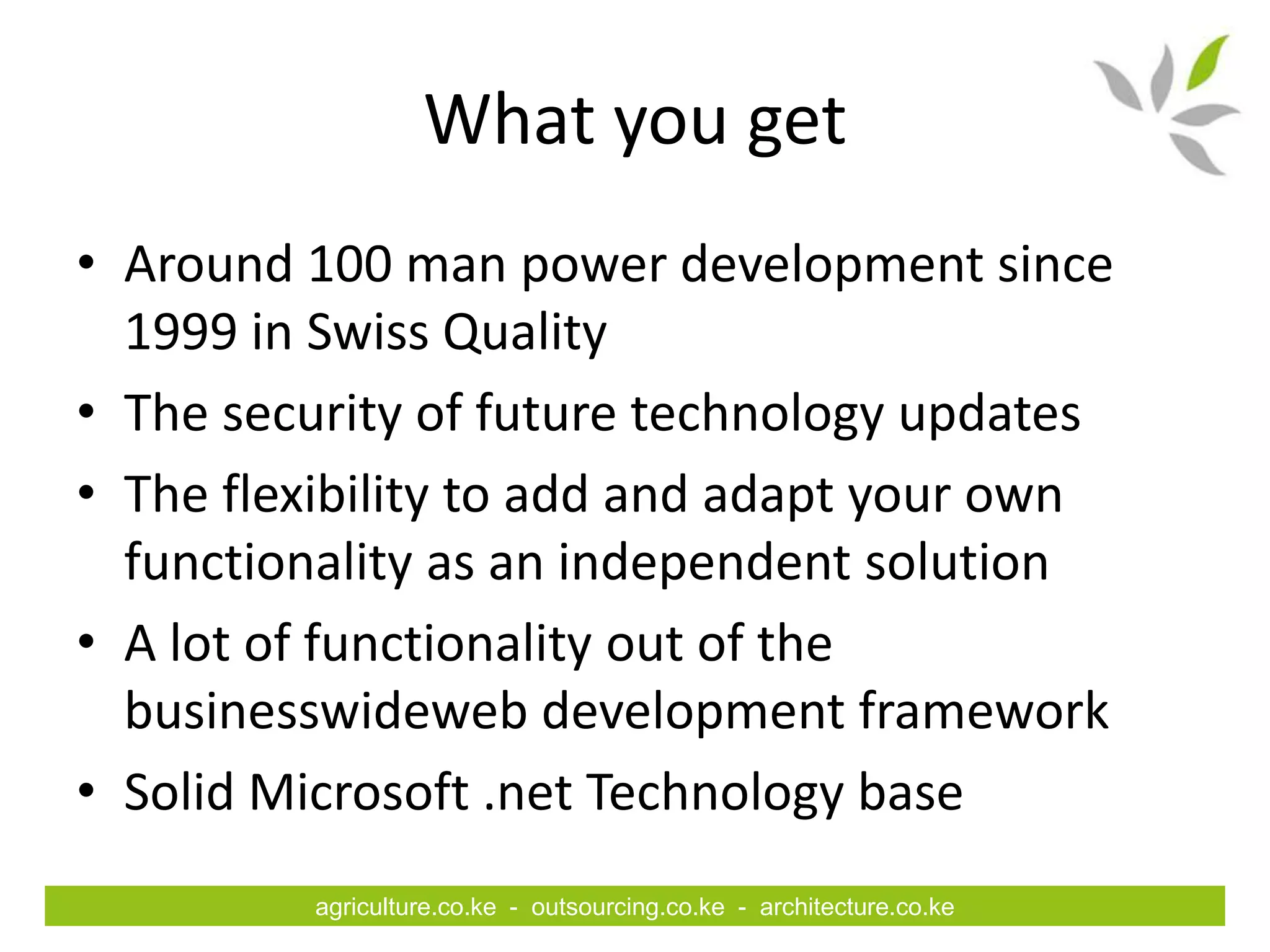 What you get

• Around 100 man power development since 1999 in Swiss Quality
• The security of future technology updates
• The flexibility to add and adapt your own functionality as an independent solution
• A lot of functionality out of the businesswideweb development framework
• Solid Microsoft .net Technology base

agriculture.co.ke - outsourcing.co.ke - architecture.co.ke